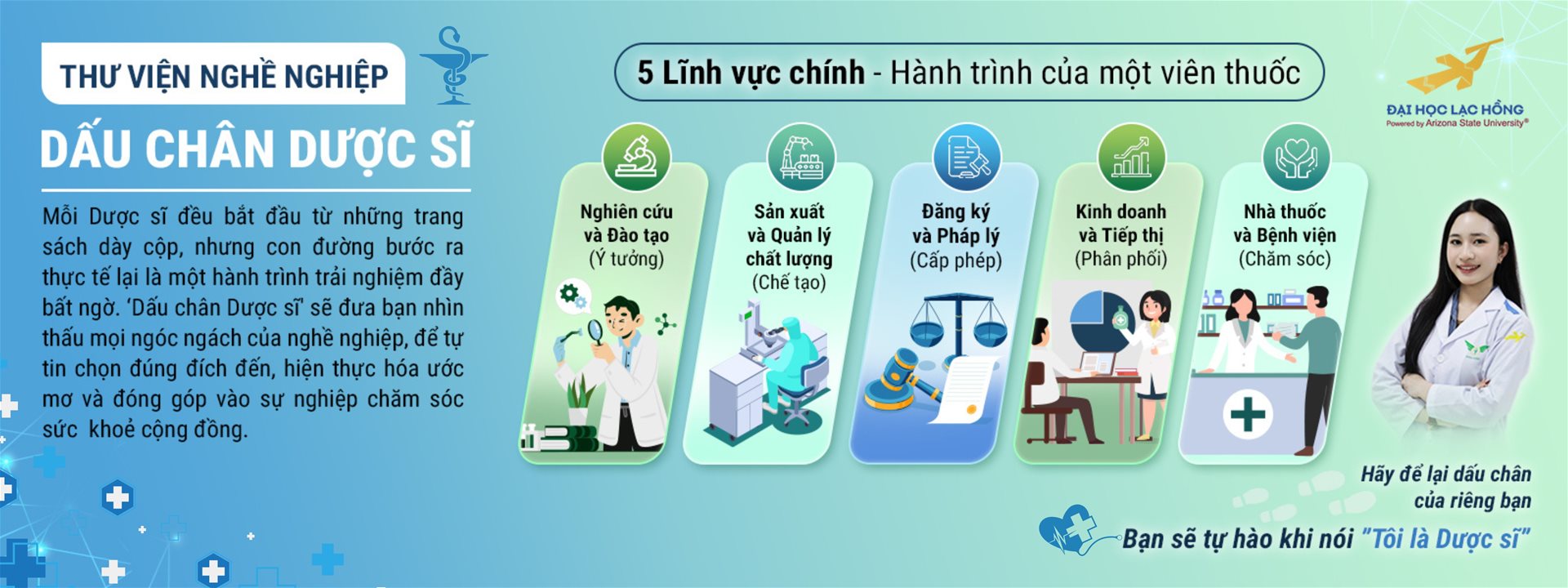 THƯ VIỆN NGHỀ NGHIỆP

DẤU CHÂN DƯỢC SĨ

Mỗi Dược sĩ đều bắt đầu từ những trang sách dày cộp, nhưng con đường bước ra thực tế lại là một hành trình trải nghiệm đầy bất ngờ. 'Dấu chân Dược sĩ' sẽ đưa bạn nhìn thấu mọi ngóc ngách của nghề nghiệp, để tự tin chọn đúng đích đến, hiện thực hóa ước mơ và đóng góp vào sự nghiệp chăm sóc sức khoẻ cộng đồng.

5 Lĩnh vực chính - Hành trình của một viên thuốc

ĐẠI HỌC LẠC HỒNG
Powered by Arizona State University®

Nghiên cứu và Đào tạo (Ý tưởng)

Sản xuất và Quản lý chất lượng (Chế tạo)

Đăng ký và Pháp lý (Cấp phép)

Kinh doanh và Tiếp thị (Phân phối)

Nhà thuốc và Bệnh viện (Chăm sóc)

Hãy để lại dấu chân của riêng bạn

Bạn sẽ tự hào khi nói "Tôi là Dược sĩ"